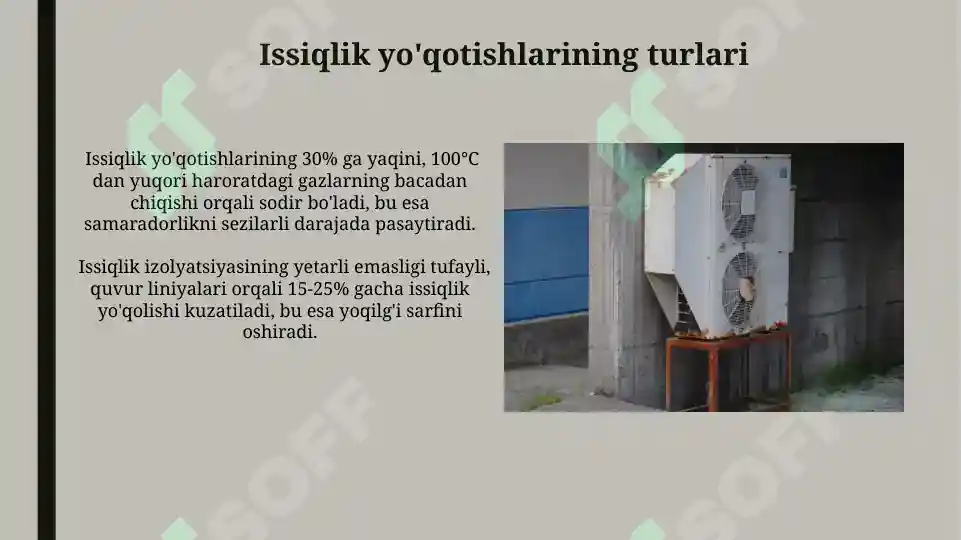 Issiqlik yo'qotishlarining turlari

Issiqlik yo'qotishlarining 30% ga yaqini, 100°C dan yuqori haroratdagi gazlarning bacadan chiqishi orqali sodir bo'ladi, bu esa samaradorlikni sezilarli darajada pasaytiradi.

Issiqlik izolyatsiyasining yetarli emasligi tufayli, quvur liniyalari orqali 15-25% gacha issiqlik yo'qolishi kuzatiladi, bu esa yoqilg'i sarfini oshiradi.

SOFF SOFF SOFF SOFF